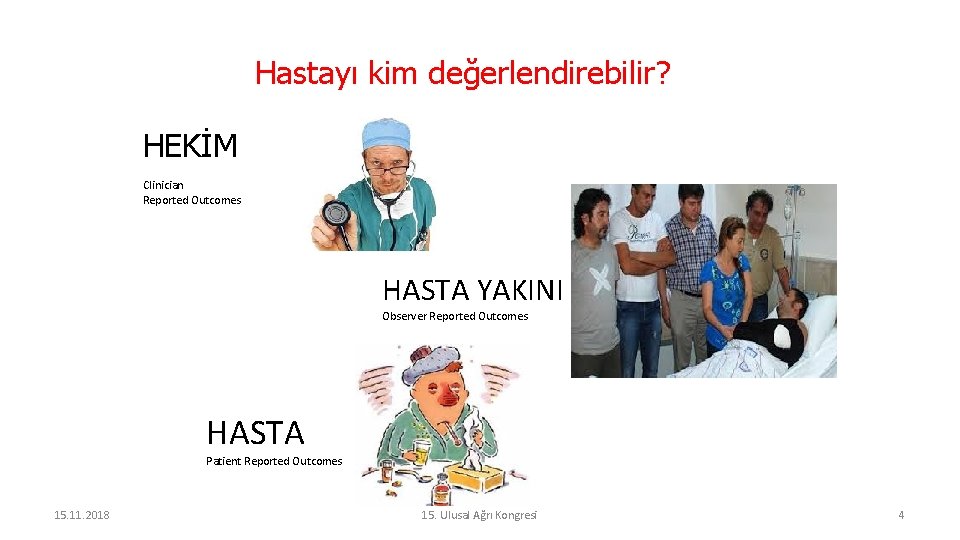 Hastayı kim değerlendirebilir?

HEKİM

Clinician
Reported Outcomes

HASTA YAKINI

Observer Reported Outcomes

HASTA

Patient Reported Outcomes

15.11.2018

15. Ulusal Ağrı Kongresi

4